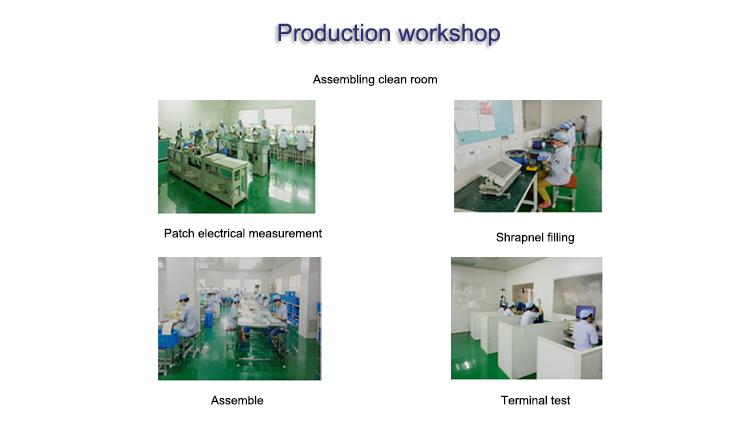 Production workshop

Assembling clean room

Patch electrical measurement

Shrapnel filling

Assemble

Terminal test